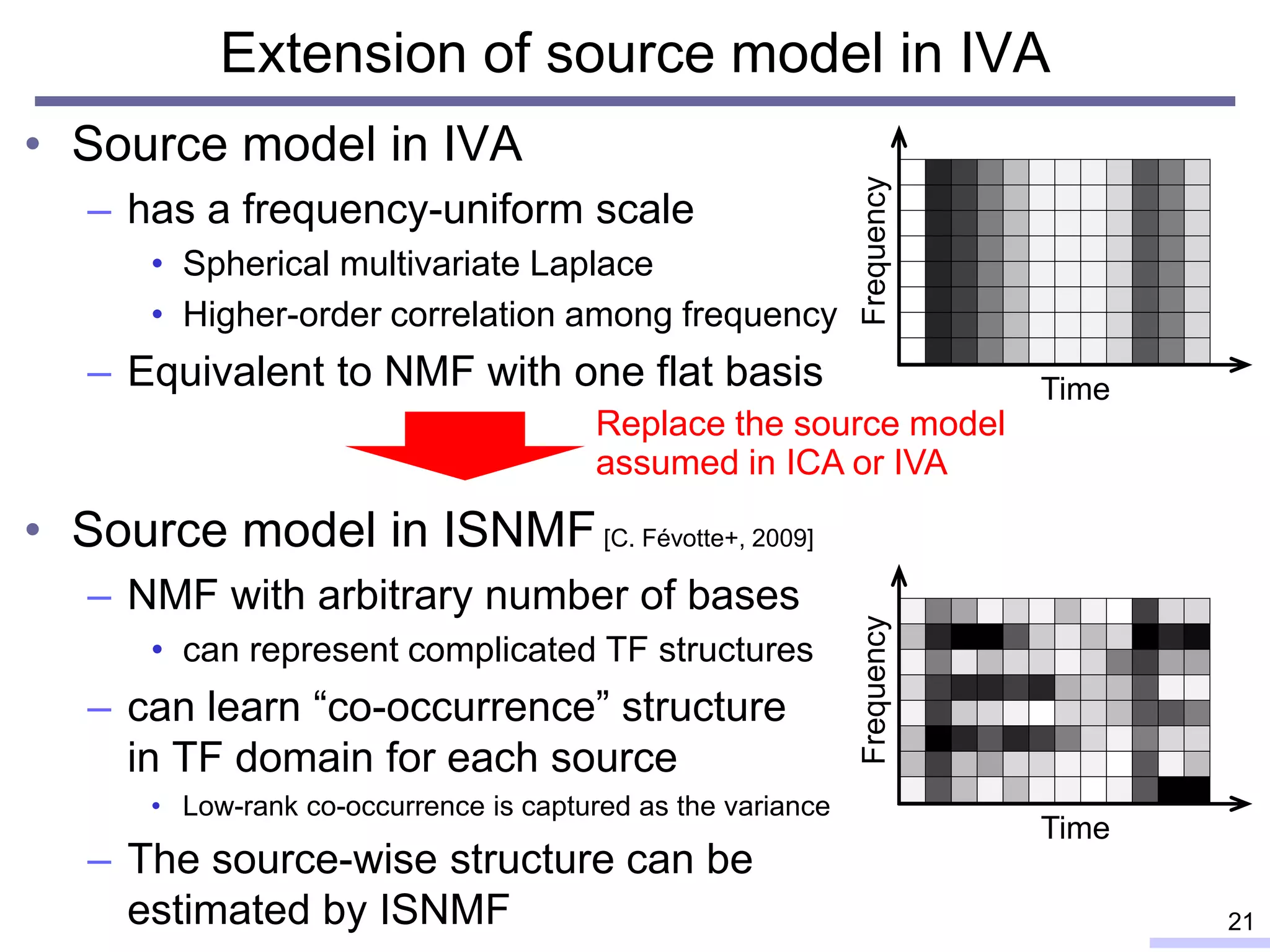 Extension of source model in IVA

• Source model in IVA
  – has a frequency-uniform scale
    • Spherical multivariate Laplace
    • Higher-order correlation among frequency
  – Equivalent to NMF with one flat basis

Frequency

Time

Replace the source model assumed in ICA or IVA

• Source model in ISNMF [C. Févotte+, 2009]
  – NMF with arbitrary number of bases
    • can represent complicated TF structures
  – can learn “co-occurrence” structure in TF domain for each source
    • Low-rank co-occurrence is captured as the variance
  – The source-wise structure can be estimated by ISNMF

Frequency

Time

21